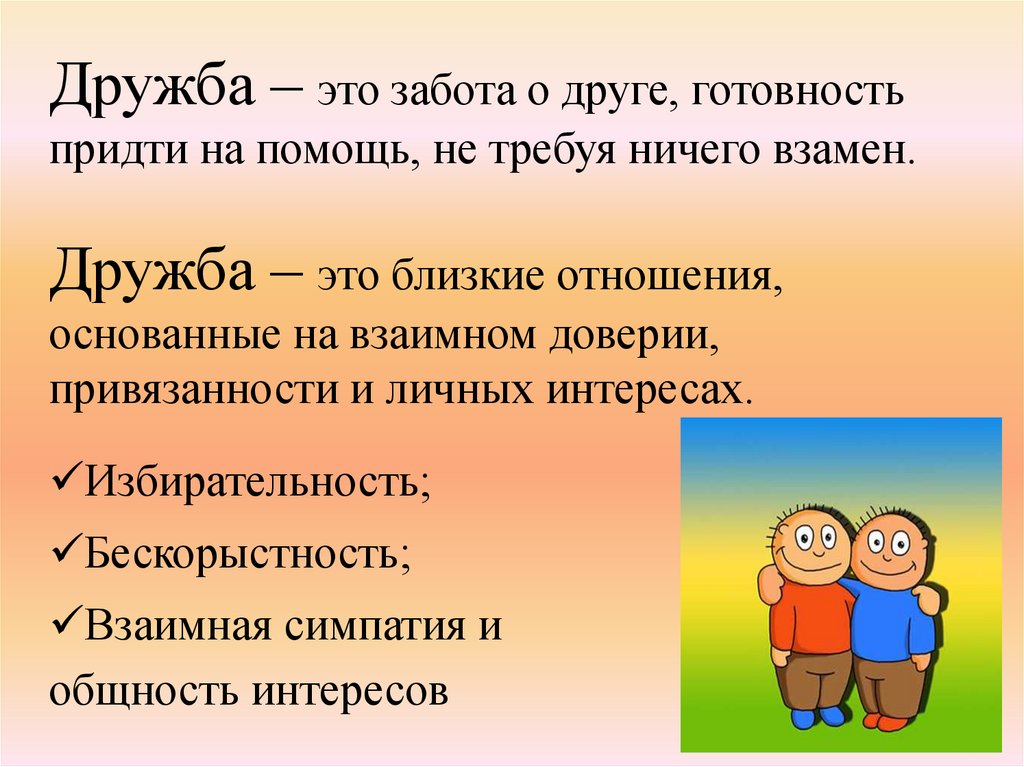 Дружба – это забота о друге, готовность придти на помощь, не требуя ничего взамен.

Дружба – это близкие отношения, основанные на взаимном доверии, привязанности и личных интересах.

✓Избирательность;

✓Бескорыстность;

✓Взаимная симпатия и общность интересов